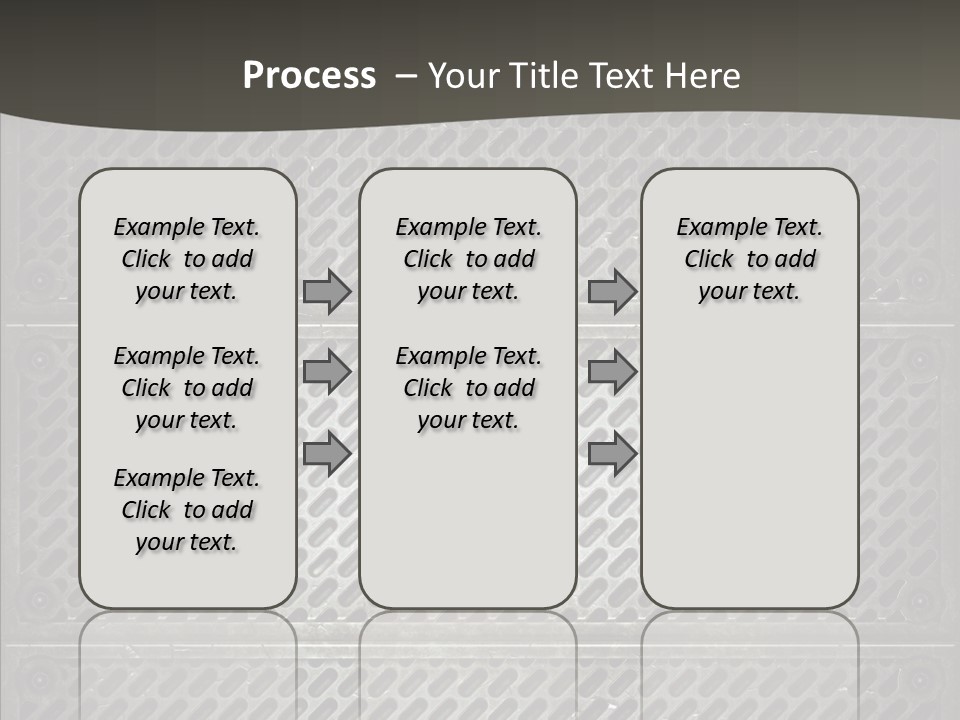 Process – Your Title Text Here

Example Text. Click to add your text.

Example Text. Click to add your text.

Example Text. Click to add your text.

Example Text. Click to add your text.

Example Text. Click to add your text.

Example Text. Click to add your text.